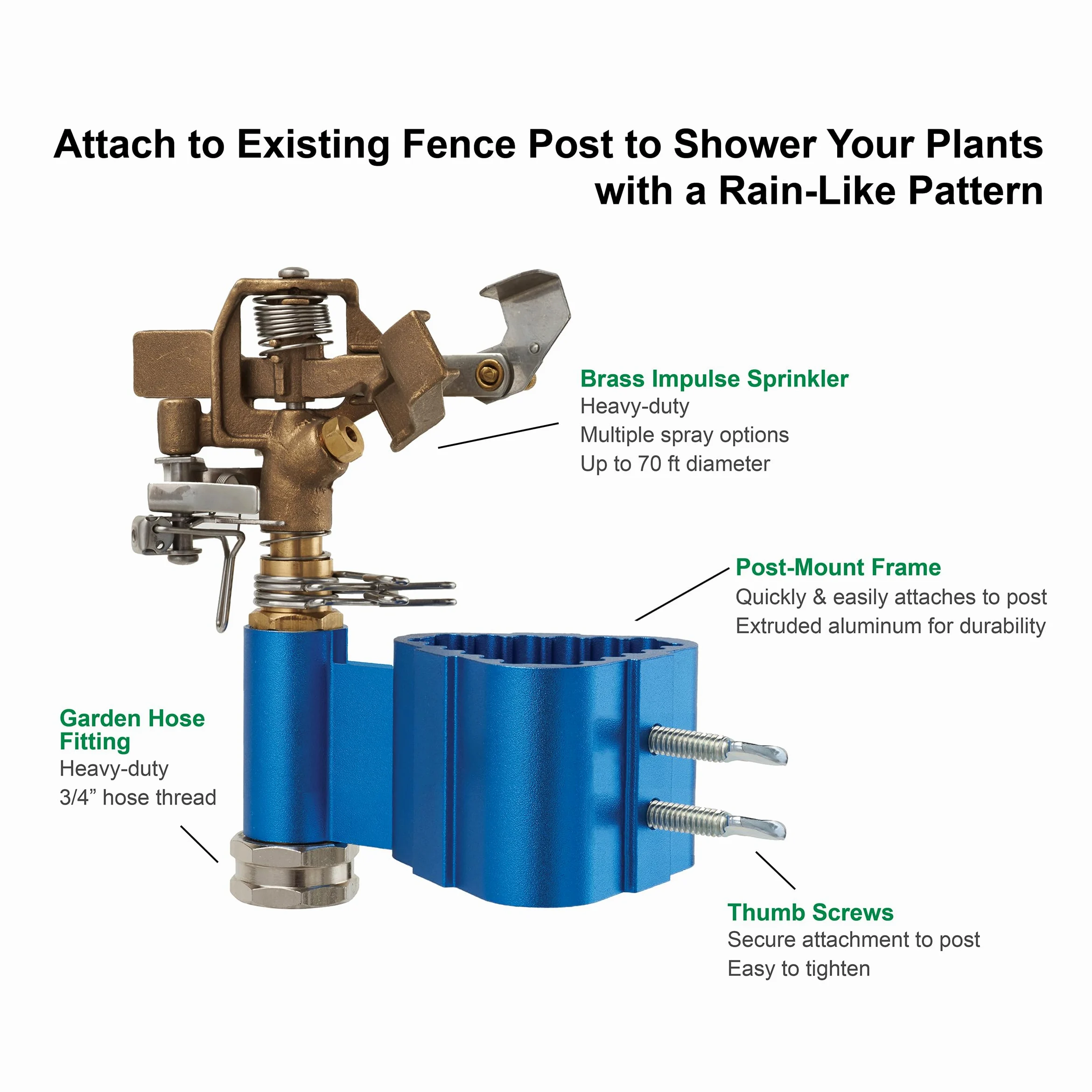 Attach to Existing Fence Post to Shower Your Plants with a Rain-Like Pattern

Brass Impulse Sprinkler
Heavy-duty
Multiple spray options
Up to 70 ft diameter

Post-Mount Frame
Quickly & easily attaches to post
Extruded aluminum for durability

Garden Hose Fitting
Heavy-duty
3/4” hose thread

Thumb Screws
Secure attachment to post
Easy to tighten